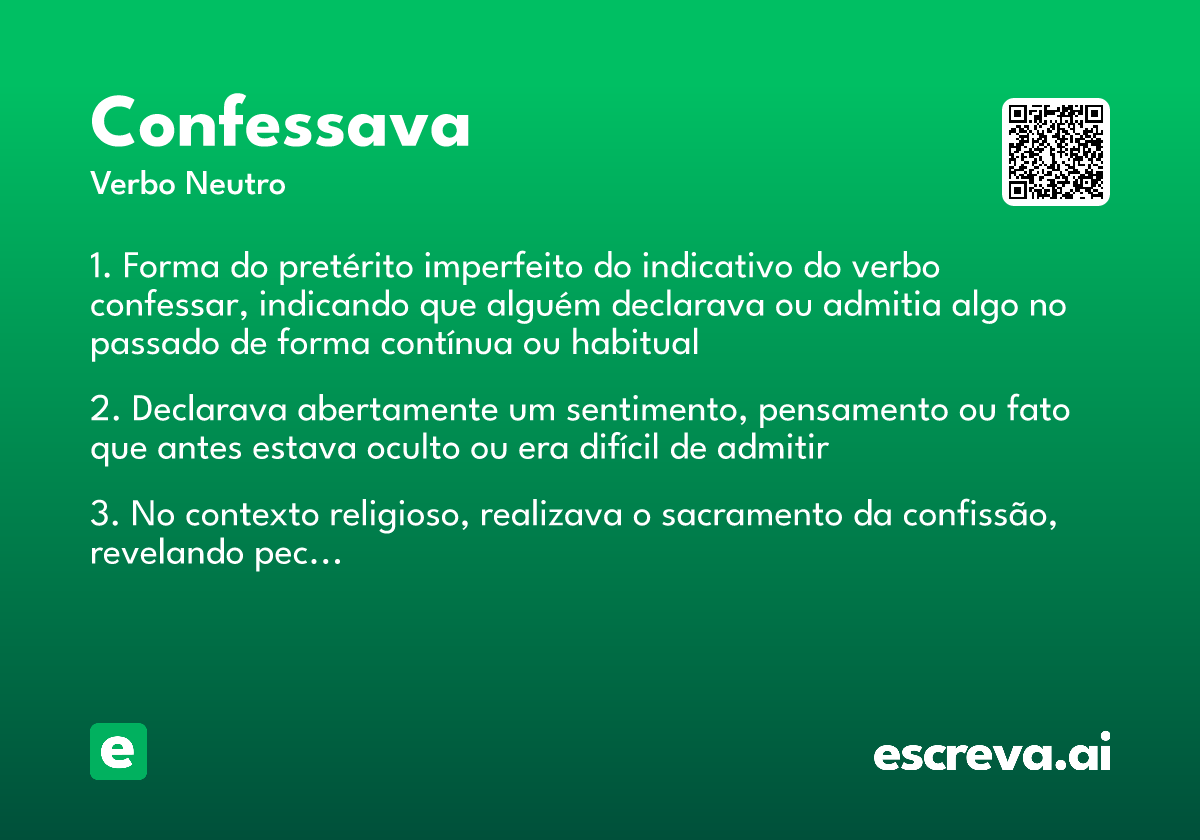 Confessava
Verbo Neutro

1. Forma do pretérito imperfeito do indicativo do verbo confessar, indicando que alguém declarava ou admitia algo no passado de forma contínua ou habitual

2. Declarava abertamente um sentimento, pensamento ou fato que antes estava oculto ou era difícil de admitir

3. No contexto religioso, realizava o sacramento da confissão, revelando pec…

e

escreva.ai